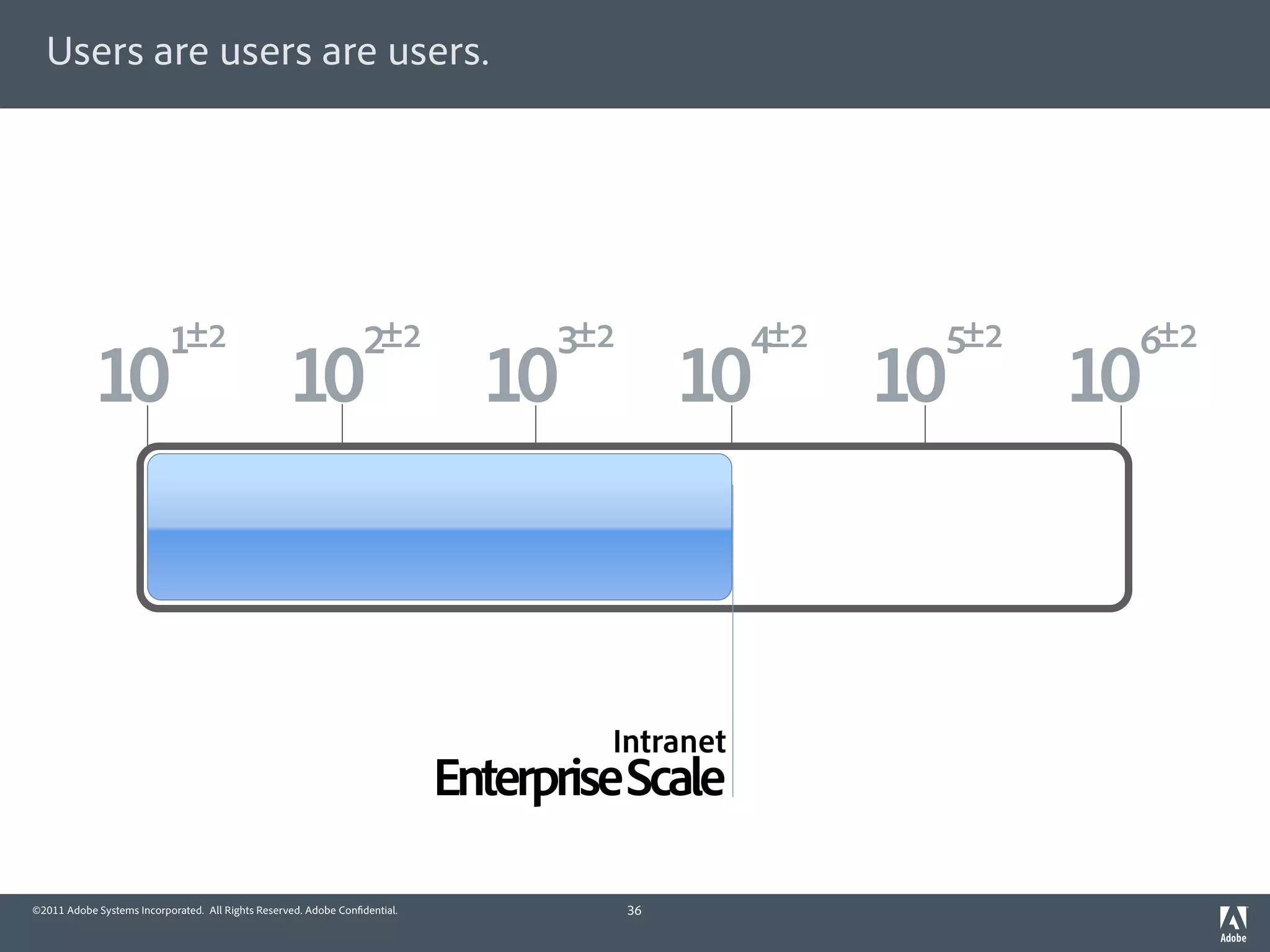 Users are users are users.

$10^{1\pm2}$ $10^{2\pm2}$ $10^{3\pm2}$ $10^{4\pm2}$ $10^{5\pm2}$ $10^{6\pm2}$

Intranet
Enterprise Scale

©2011 Adobe Systems Incorporated. All Rights Reserved. Adobe Confidential.

36

Adobe